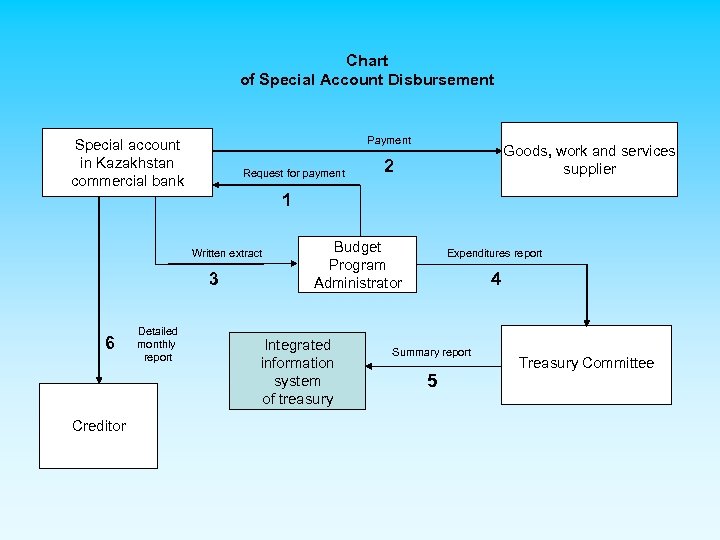 Chart
of Special Account Disbursement

Special account in Kazakhstan commercial bank

Payment

2

Goods, work and services supplier

Request for payment

1

Written extract

3

Budget Program Administrator

Expenditures report

4

6

Detailed monthly report

Integrated information system of treasury

Summary report

5

Treasury Committee

Creditor